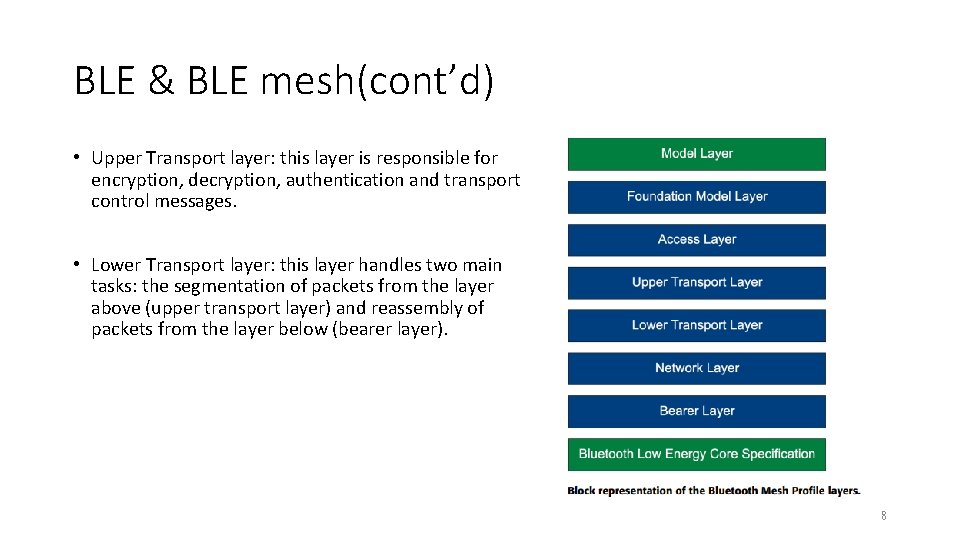 BLE & BLE mesh(cont'd)

• Upper Transport layer: this layer is responsible for encryption, decryption, authentication and transport control messages.

• Lower Transport layer: this layer handles two main tasks: the segmentation of packets from the layer above (upper transport layer) and reassembly of packets from the layer below (bearer layer).

Model Layer

Foundation Model Layer

Access Layer

Upper Transport Layer

Lower Transport Layer

Network Layer

Bearer Layer

Bluetooth Low Energy Core Specification

Block representation of the Bluetooth Mesh Profile layers.

8